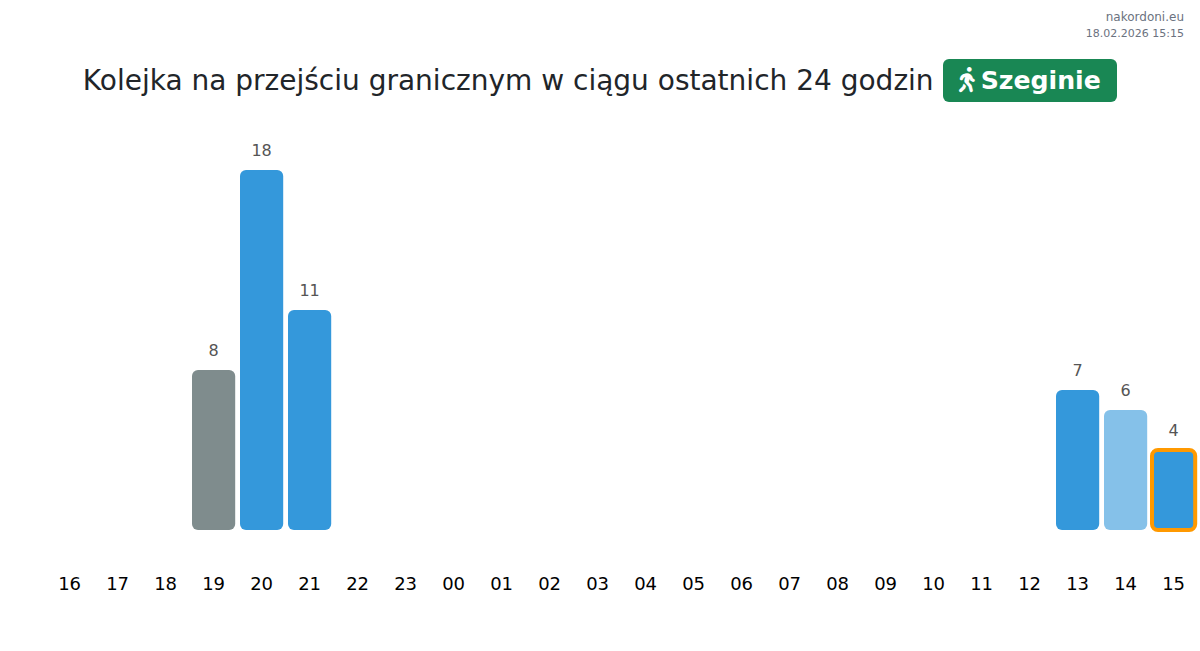 nakordoni.eu
18.02.2026 15:15

Kolejka na przejściu granicznym w ciągu ostatnich 24 godzin Szeginie

8
18
11
7
6
4

16 17 18 19 20 21 22 23 00 01 02 03 04 05 06 07 08 09 10 11 12 13 14 15